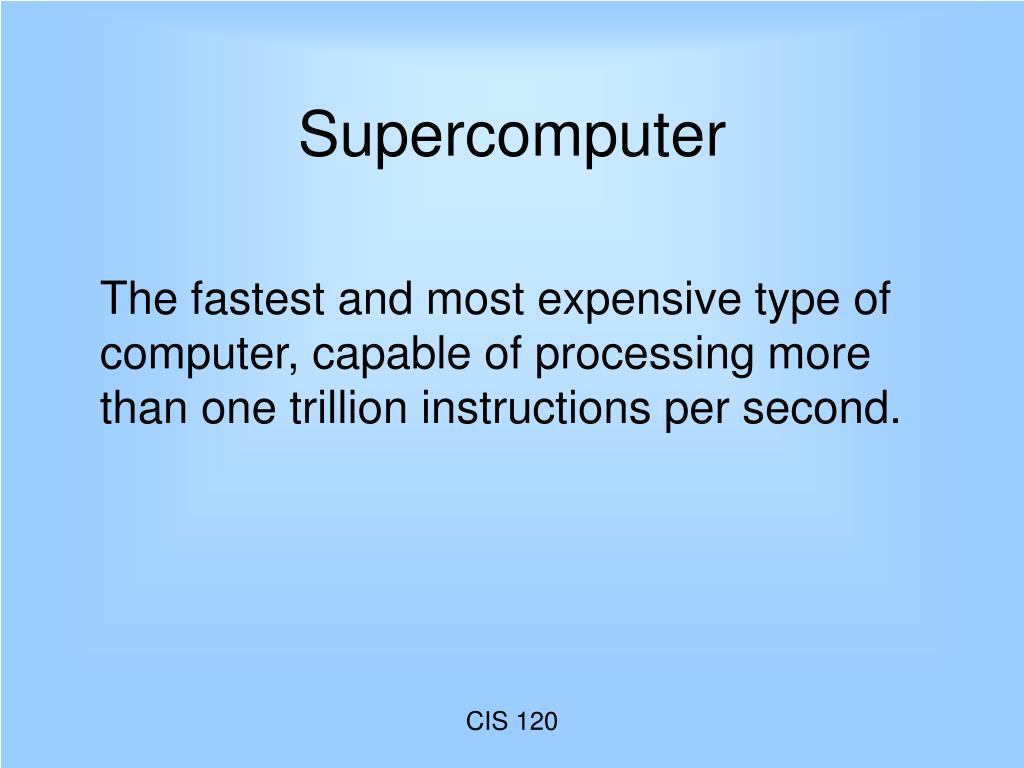 Supercomputer

The fastest and most expensive type of computer, capable of processing more than one trillion instructions per second.

CIS 120